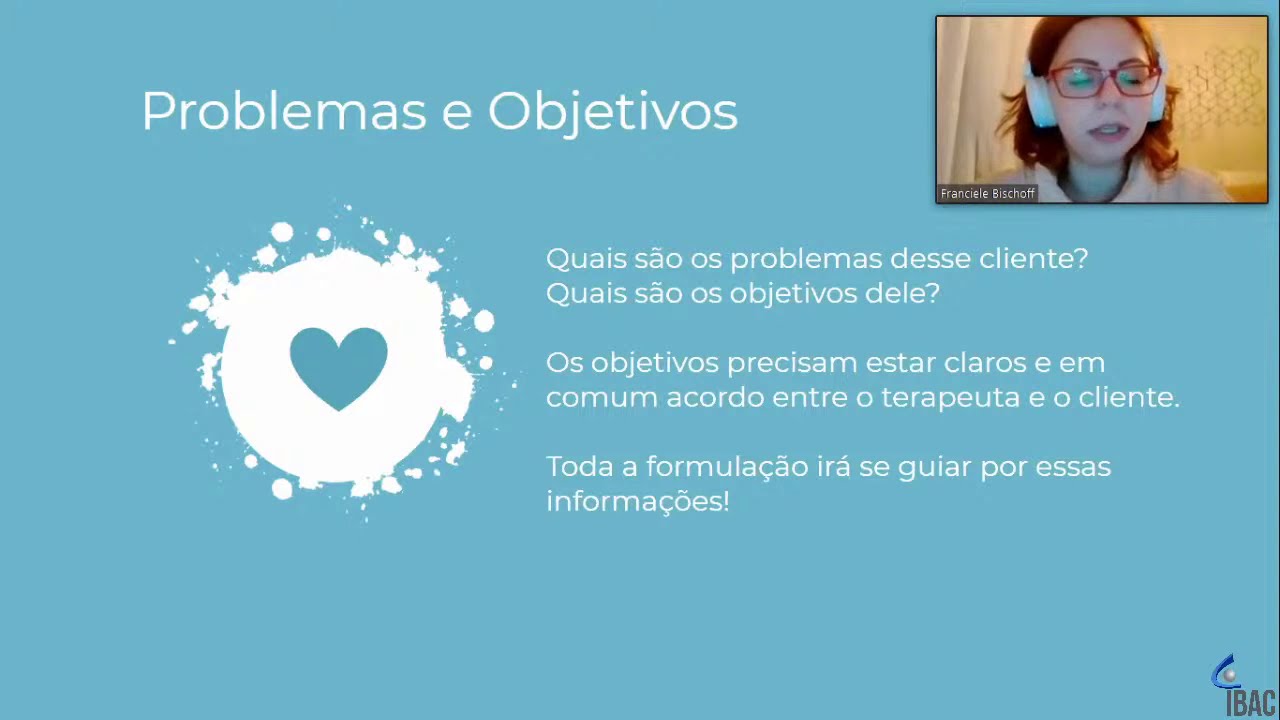 Problemas e Objetivos

Franciele Bischoff

Quais são os problemas desse cliente?
Quais são os objetivos dele?

Os objetivos precisam estar claros e em comum acordo entre o terapeuta e o cliente.

Toda a formulação irá se guiar por essas informações!

IBAC